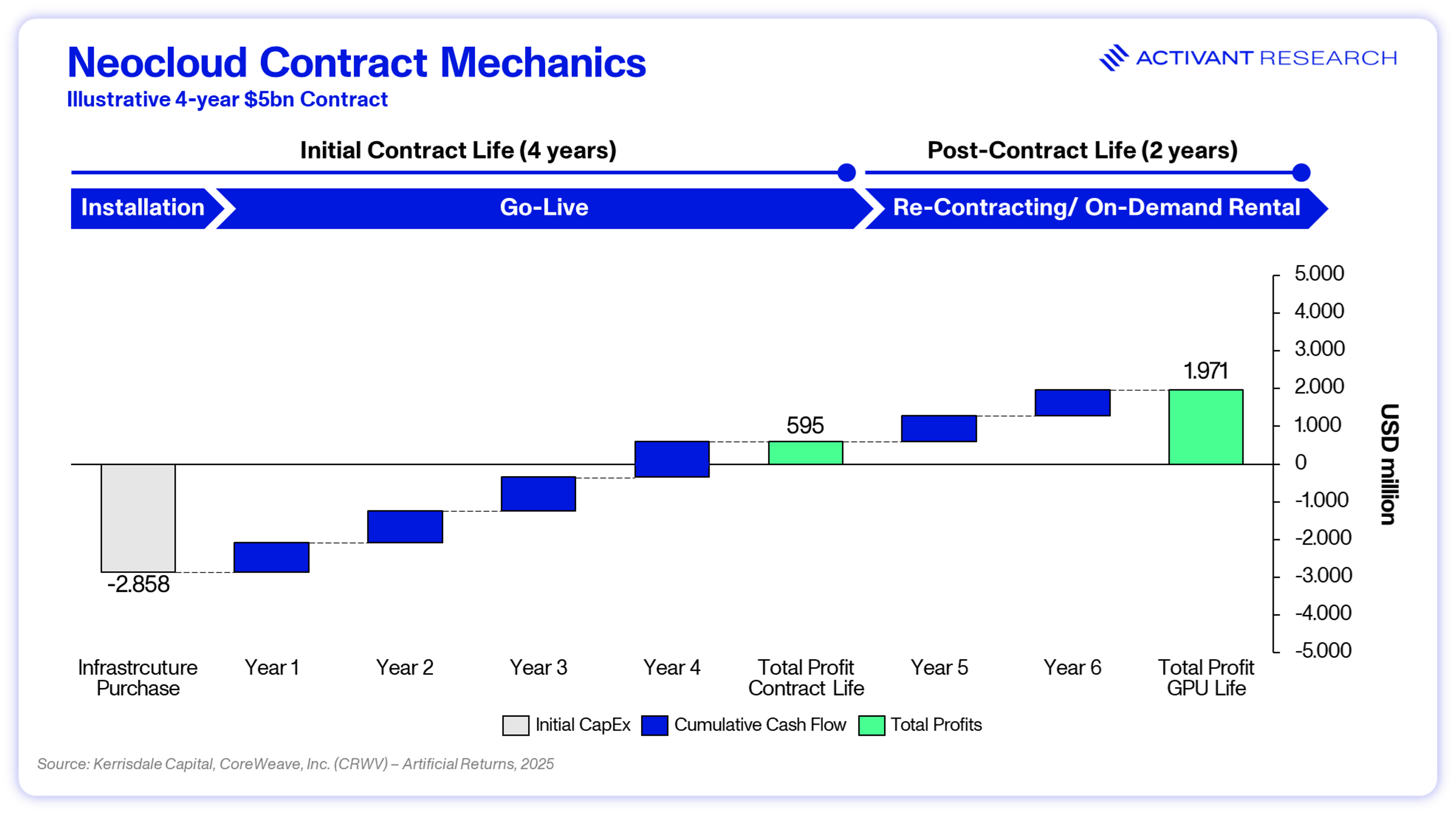 Neocloud Contract Mechanics
Illustrative 4-year $5bn Contract

ACTIVANT RESEARCH

Initial Contract Life (4 years)
Post-Contract Life (2 years)

Installation
Go-Live
Re-Contracting/ On-Demand Rental

5.000
4.000
3.000
2.000
1.000
0
-1.000
-2.000
-3.000
-4.000
-5.000

USD million

-2.858
595
1.971

Infrastrcuture Purchase
Year 1
Year 2
Year 3
Year 4
Total Profit Contract Life
Year 5
Year 6
Total Profit GPU Life

Initial CapEx
Cumulative Cash Flow
Total Profits

Source: Kerrisdale Capital, CoreWeave, Inc. (CRWV) – Artificial Returns, 2025